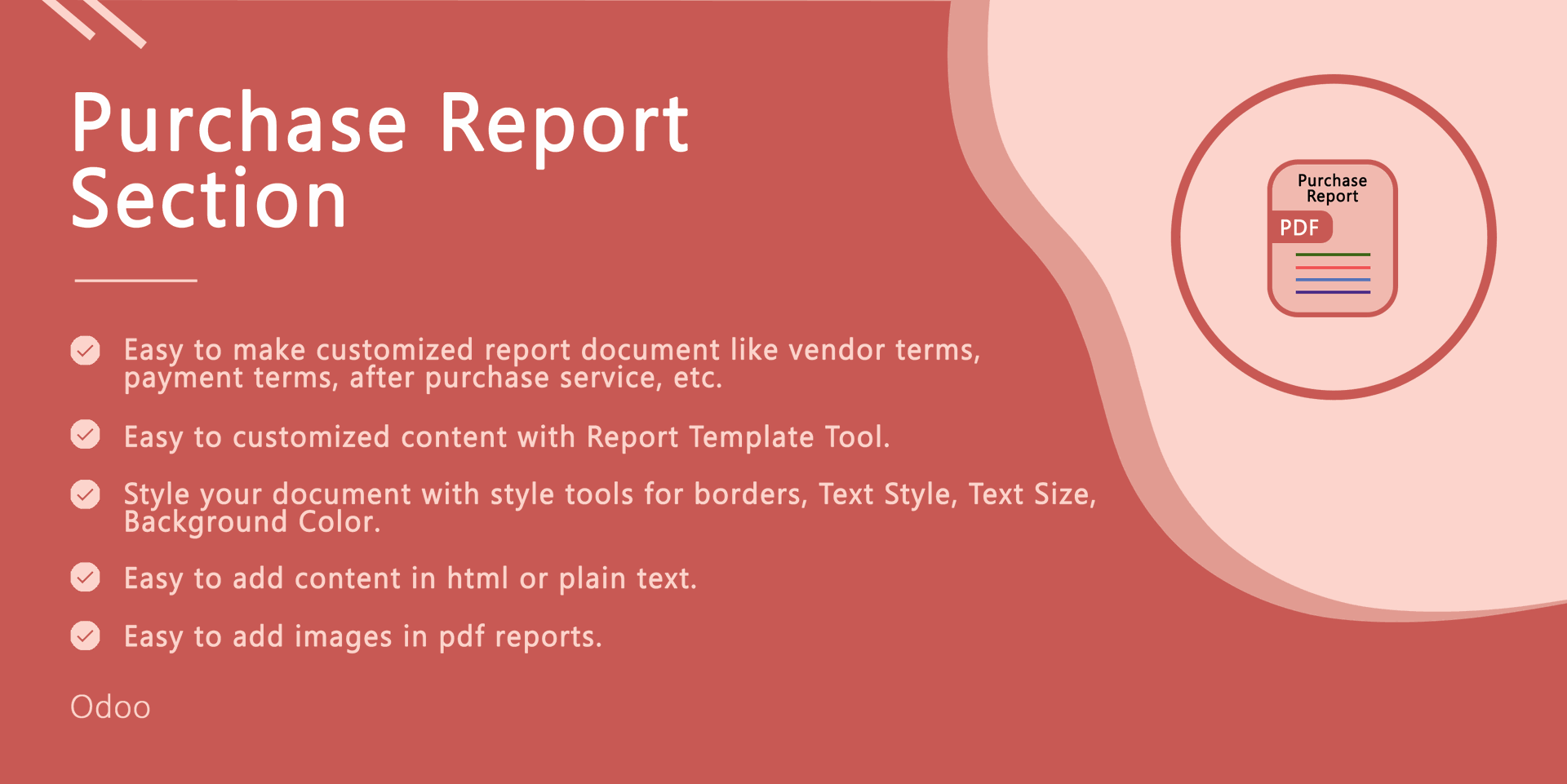 Purchase Report Section

Easy to make customized report document like vendor terms, payment terms, after purchase service, etc.

Easy to customized content with Report Template Tool.

Style your document with style tools for borders, Text Style, Text Size, Background Color.

Easy to add content in html or plain text.

Easy to add images in pdf reports.

Odoo

Purchase Report

PDF